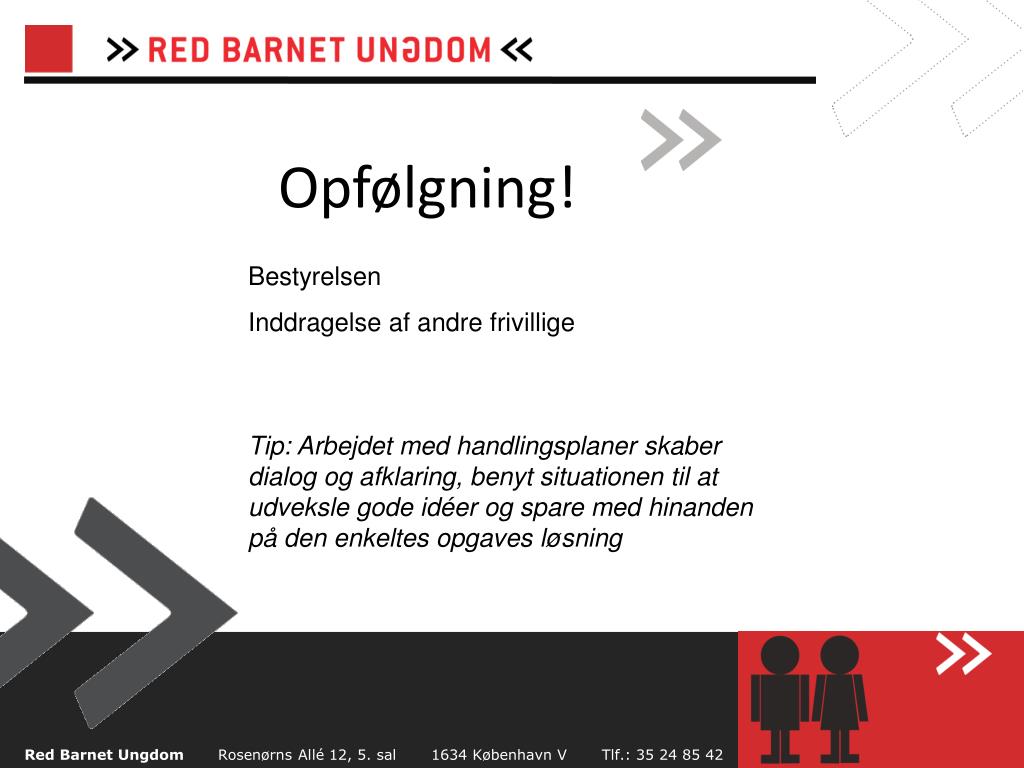 >> RED BARNET UNGDOM <<

Opfølgning!

Bestyrelsen

Inddragelse af andre frivillige

Tip: Arbejdet med handlingsplaner skaber dialog og afklaring, benyt situationen til at udveksle gode idéer og spare med hinanden på den enkeltes opgaves løsning

Red Barnet Ungdom Rosenørns Allé 12, 5. sal 1634 København V Tlf.: 35 24 85 42